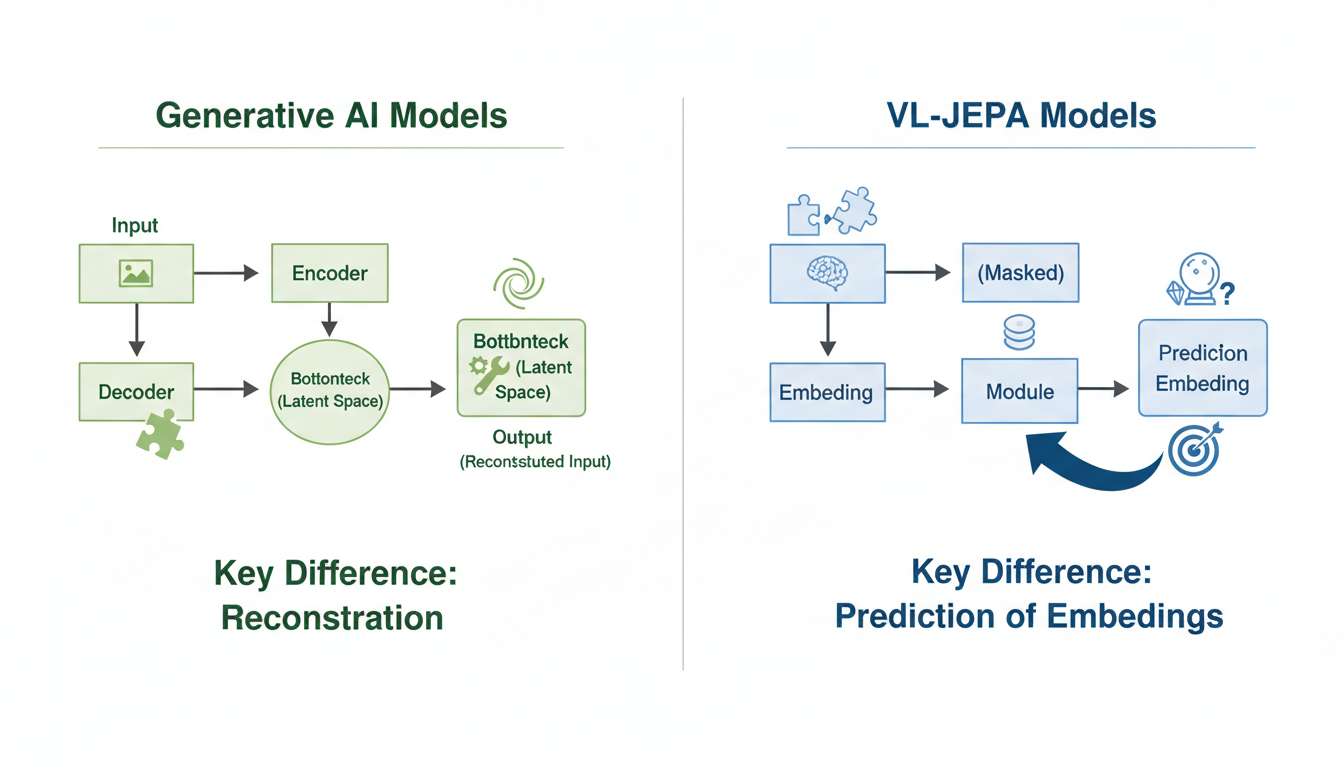 Generative AI Models

Input

Encoder

Decoder

Bottonteck (Latent Space)

Bottbnteck (Latent Space)

Output (Reconsstuted Input)

Key Difference: Reconstration

VL-JEPA Models

(Masked)

Embeding

Module

Predicion Embeding

Key Difference: Prediction of Embedings